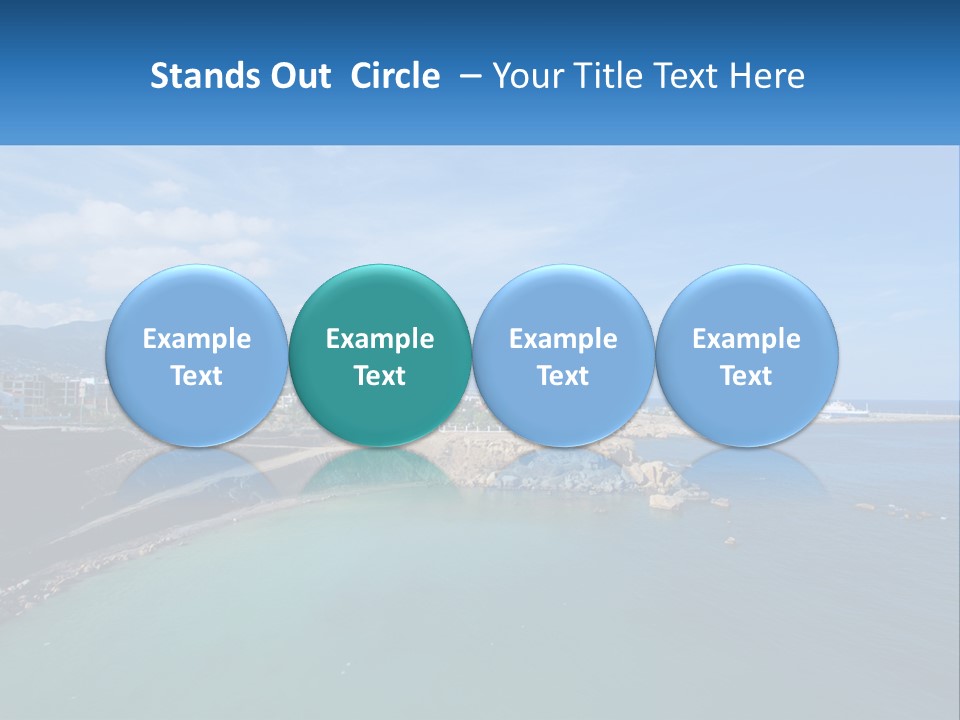 Stands Out Circle – Your Title Text Here

Example Text

Example Text

Example Text

Example Text